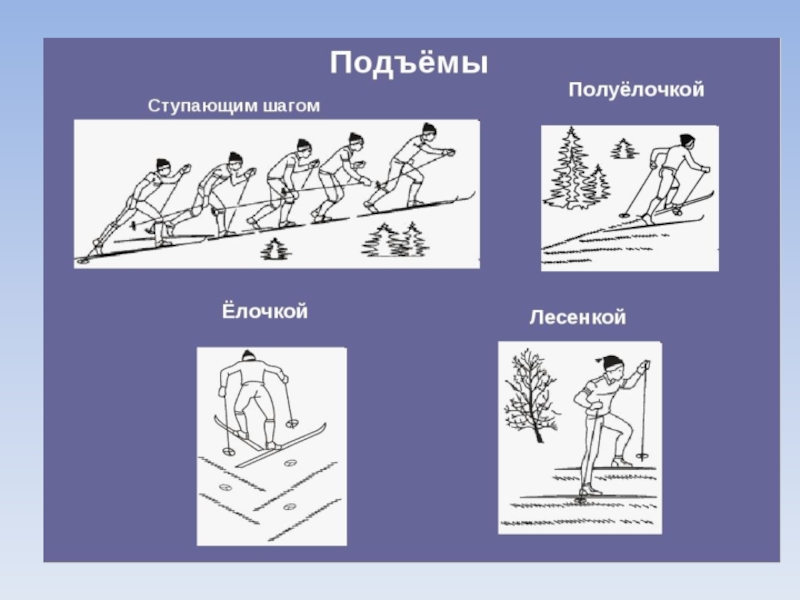 Подъёмы

Ступающим шагом

Полуёлочкой

Ёлочкой

Лесенкой